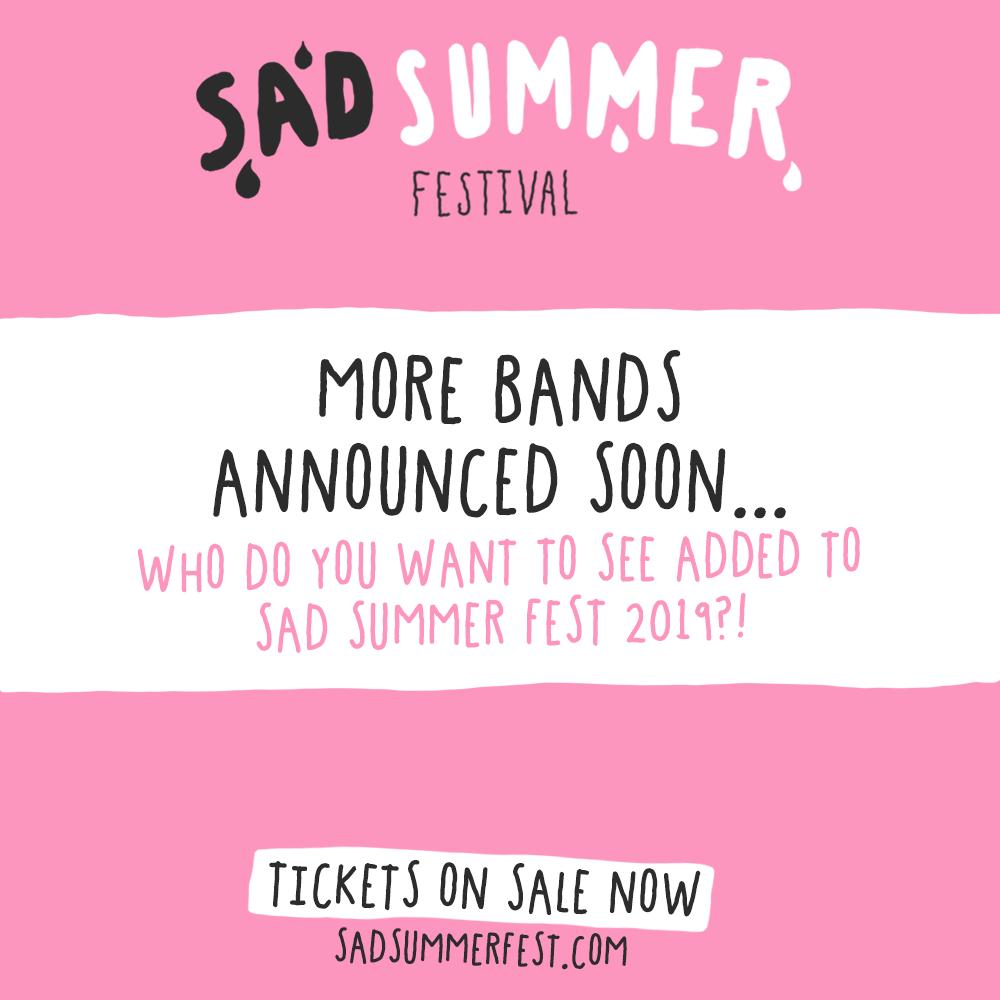 SAD SUMMER
FESTIVAL

MORE BANDS ANNOUNCED SOON...

WHO DO YOU WANT TO SEE ADDED TO SAD SUMMER FEST 2019?!

TICKETS ON SALE NOW
SADSUMMERFEST.COM